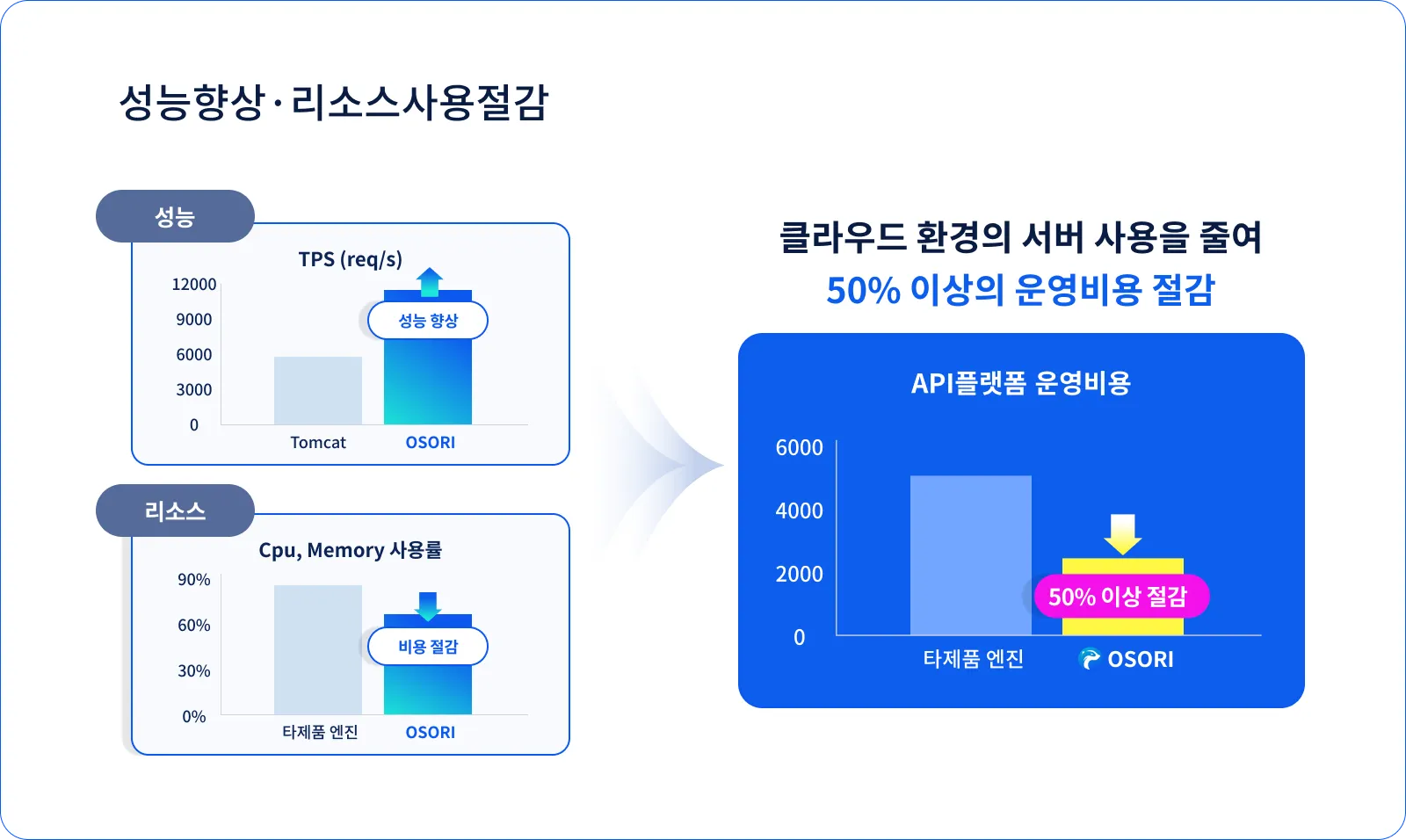 성능향상·리소스사용절감

성능

TPS (req/s)

12000
9000
6000
3000
0

성능 향상

Tomcat
OSORI

리소스

Cpu, Memory 사용률

90%
60%
30%
0%

비용 절감

타제품 엔진
OSORI

클라우드 환경의 서버 사용을 줄여
50% 이상의 운영비용 절감

API플랫폼 운영비용

6000
4000
2000
0

50% 이상 절감

타제품 엔진
OSORI